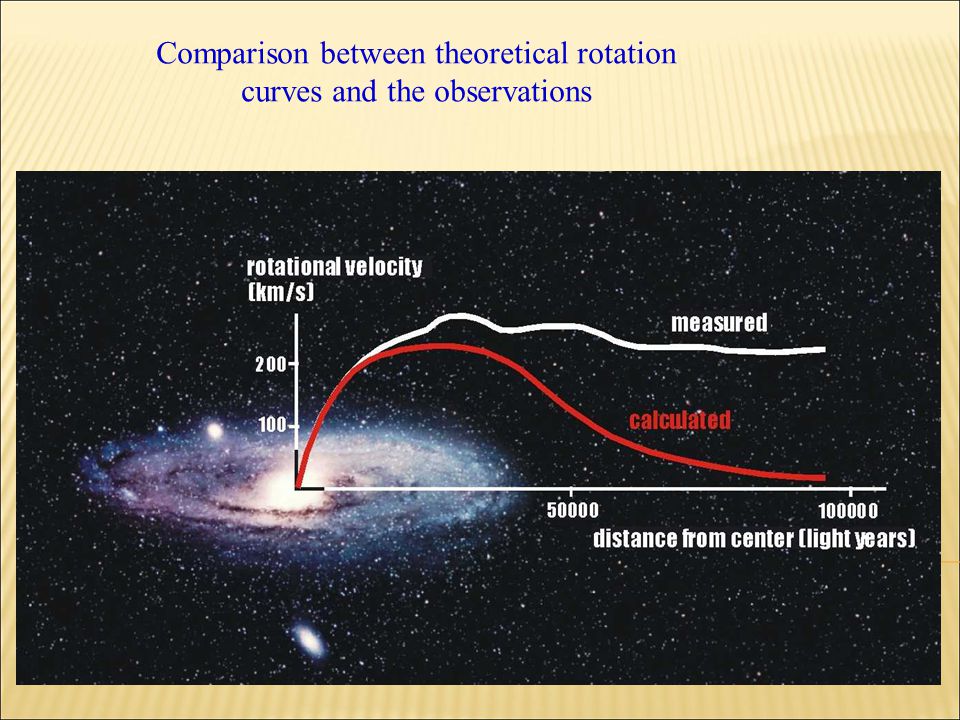 Comparison between theoretical rotation curves and the observations

rotational velocity (km/s)

200

100

measured

calculated

50000

100000

distance from center (light years)